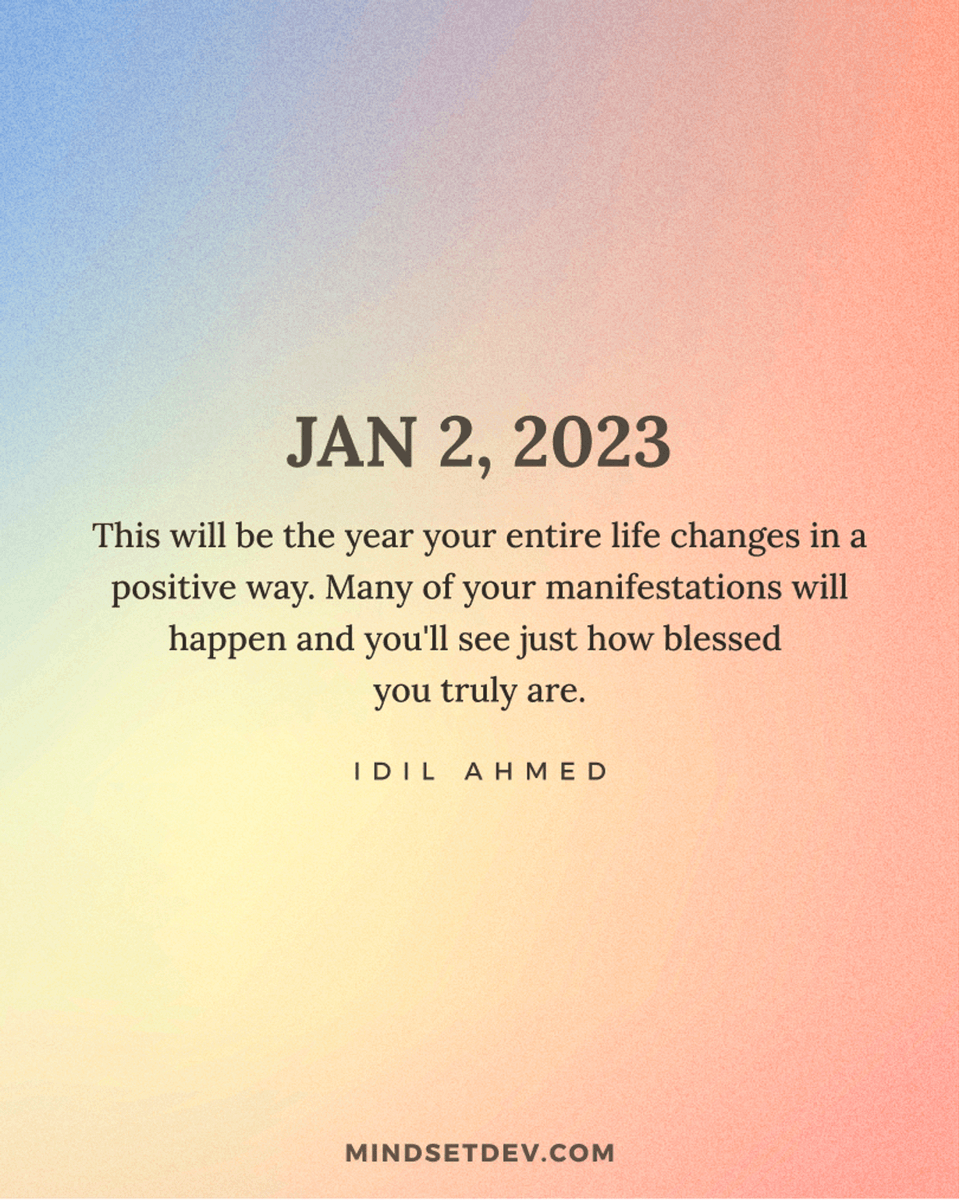 JAN 2, 2023

This will be the year your entire life changes in a positive way. Many of your manifestations will happen and you'll see just how blessed you truly are.

IDIL AHMED

MINDSETDEV.COM